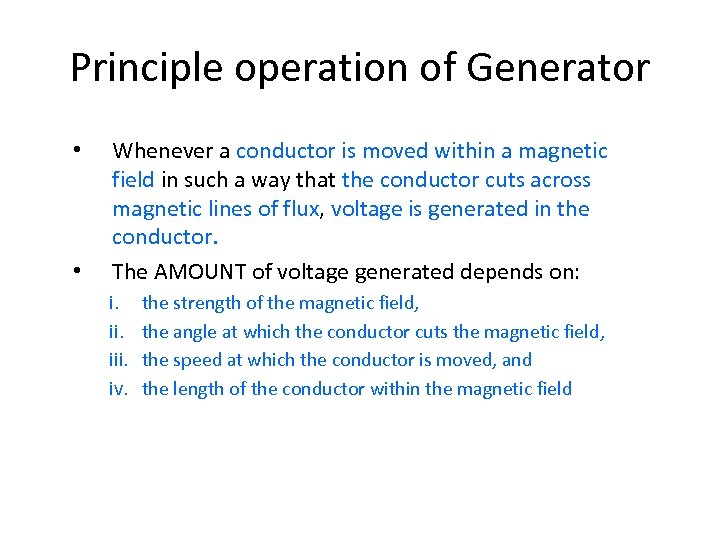 Principle operation of Generator

• Whenever a conductor is moved within a magnetic field in such a way that the conductor cuts across magnetic lines of flux, voltage is generated in the conductor.

• The AMOUNT of voltage generated depends on:
i. the strength of the magnetic field,
ii. the angle at which the conductor cuts the magnetic field,
iii. the speed at which the conductor is moved, and
iv. the length of the conductor within the magnetic field